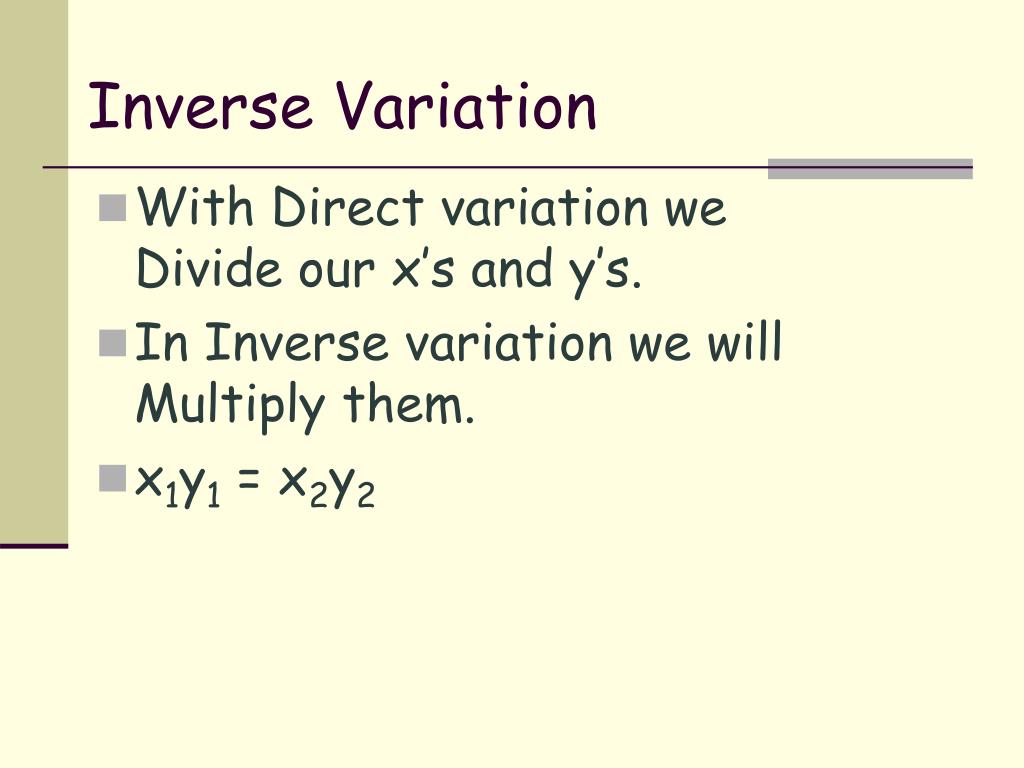 Inverse Variation

With Direct variation we Divide our x’s and y’s.

In Inverse variation we will Multiply them.

$x_1y_1 = x_2y_2$